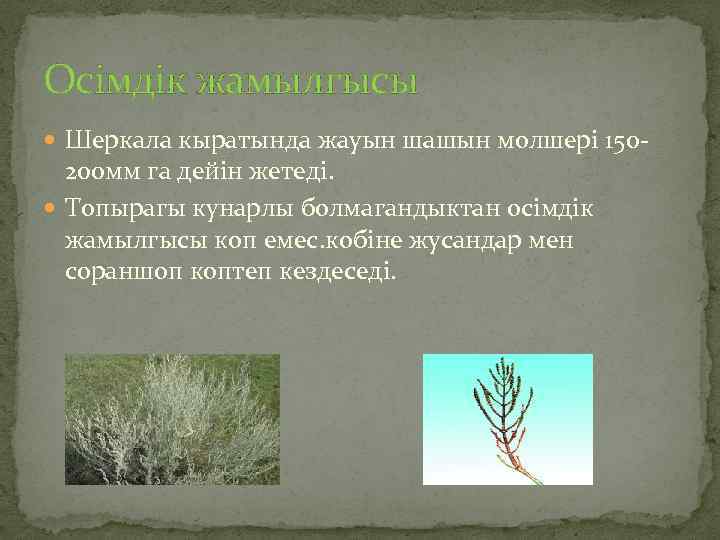 Осімдік жамылгысы

Шеркала кыратында жауын шашын молшері 150-200мм га дейін жетеді.

Топырагы кунарлы болмагандыктан осімдік жамылгысы коп емес.кобіне жусандар мен сораншоп коптеп кездеседі.